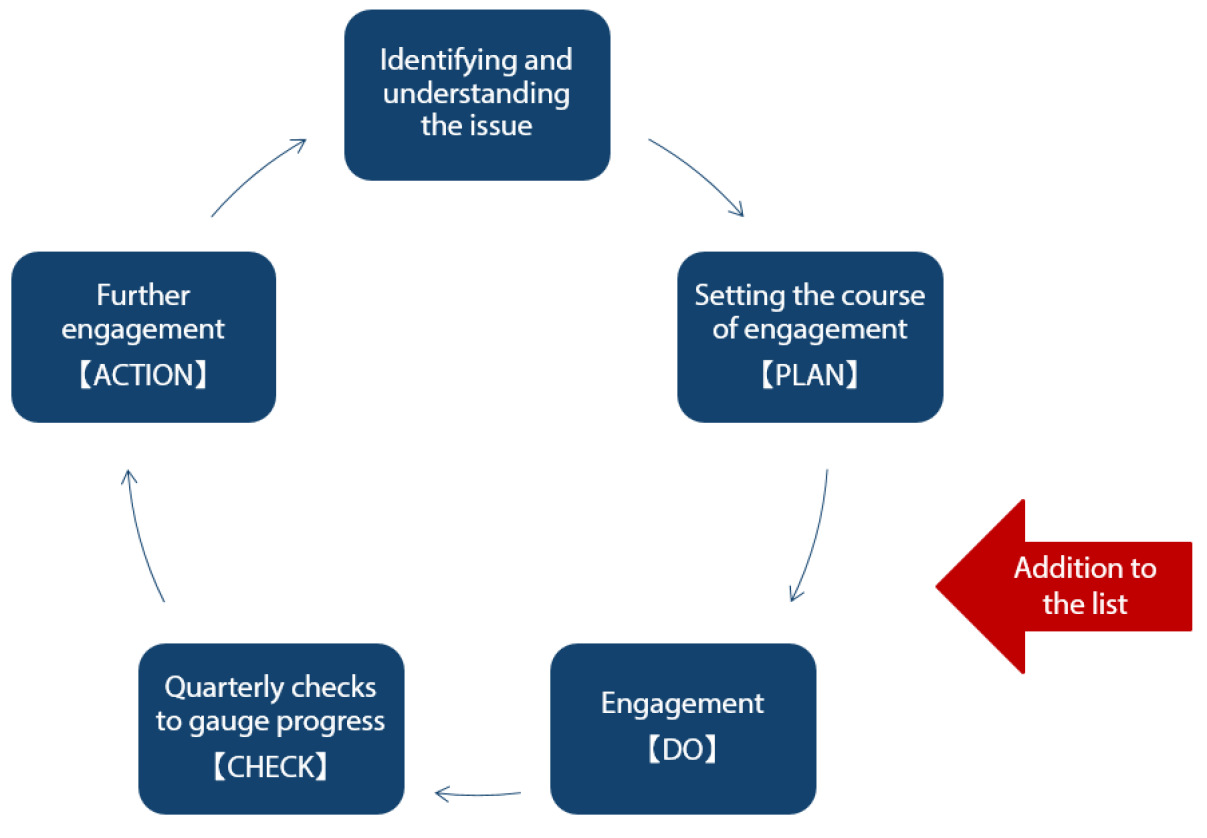 Identifying and understanding the issue

Setting the course of engagement
【PLAN】

Addition to the list

Engagement
【DO】

Quarterly checks to gauge progress
【CHECK】

Further engagement
【ACTION】